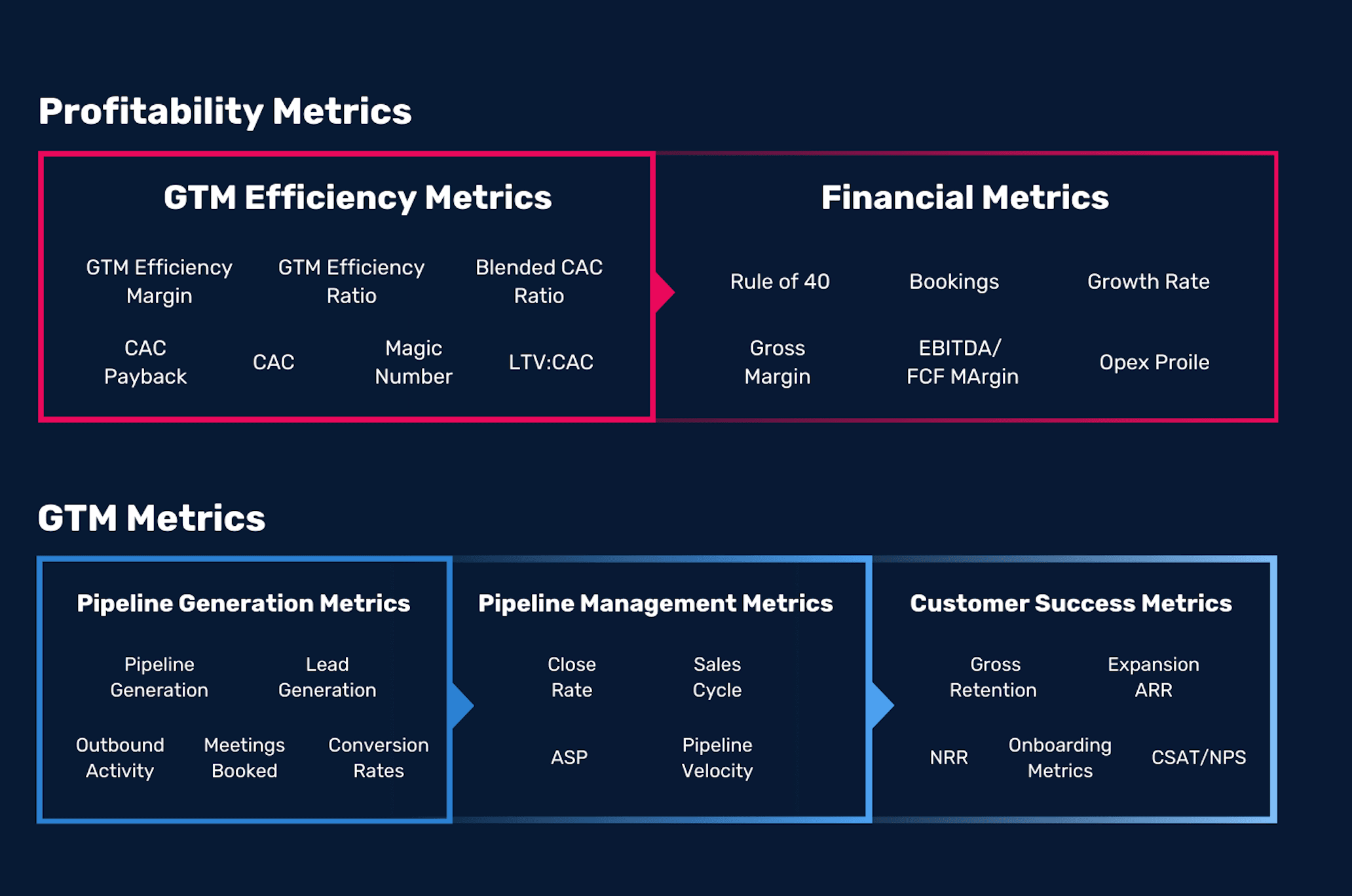 Profitability Metrics

GTM Efficiency Metrics

GTM Efficiency Margin

GTM Efficiency Ratio

Blended CAC Ratio

CAC Payback

CAC

Magic Number

LTV:CAC

Financial Metrics

Rule of 40

Bookings

Growth Rate

Gross Margin

EBITDA/ FCF MArgin

Opex Proile

GTM Metrics

Pipeline Generation Metrics

Pipeline Generation

Lead Generation

Outbound Activity

Meetings Booked

Conversion Rates

Pipeline Management Metrics

Close Rate

Sales Cycle

ASP

Pipeline Velocity

Customer Success Metrics

Gross Retention

Expansion ARR

NRR

Onboarding Metrics

CSAT/NPS